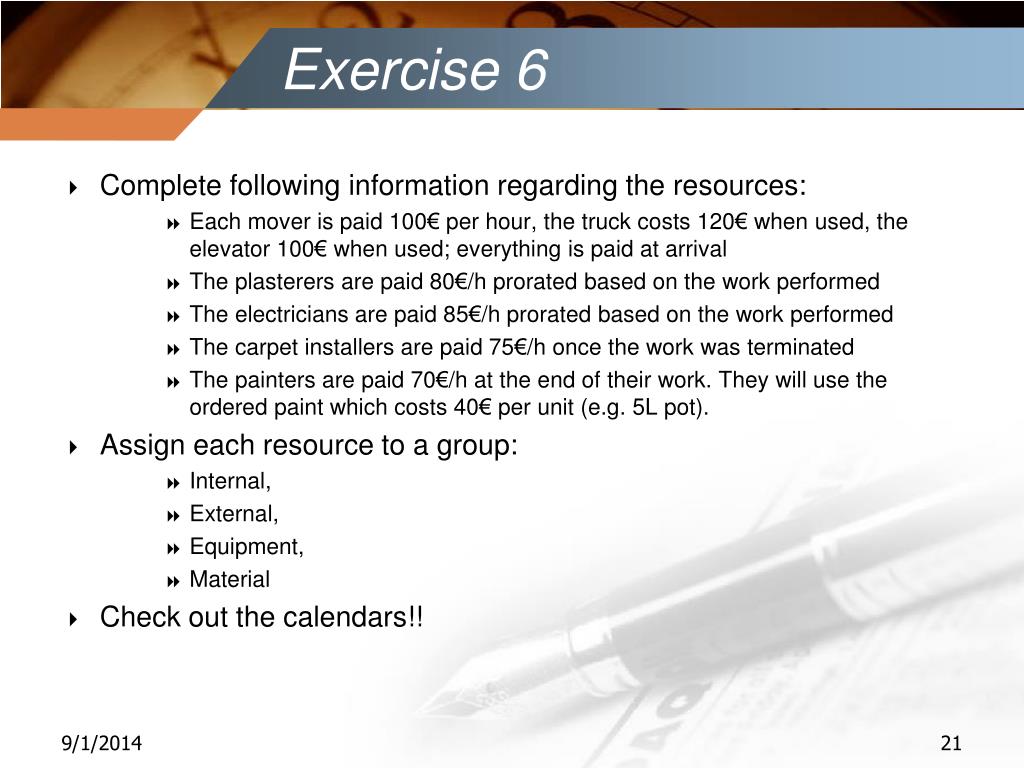 Exercise 6

Complete following information regarding the resources:

Each mover is paid 100€ per hour, the truck costs 120€ when used, the elevator 100€ when used; everything is paid at arrival

The plasterers are paid 80€/h prorated based on the work performed

The electricians are paid 85€/h prorated based on the work performed

The carpet installers are paid 75€/h once the work was terminated

The painters are paid 70€/h at the end of their work. They will use the ordered paint which costs 40€ per unit (e.g. 5L pot).

Assign each resource to a group:

Internal,

External,

Equipment,

Material

Check out the calendars!!

9/1/2014

21